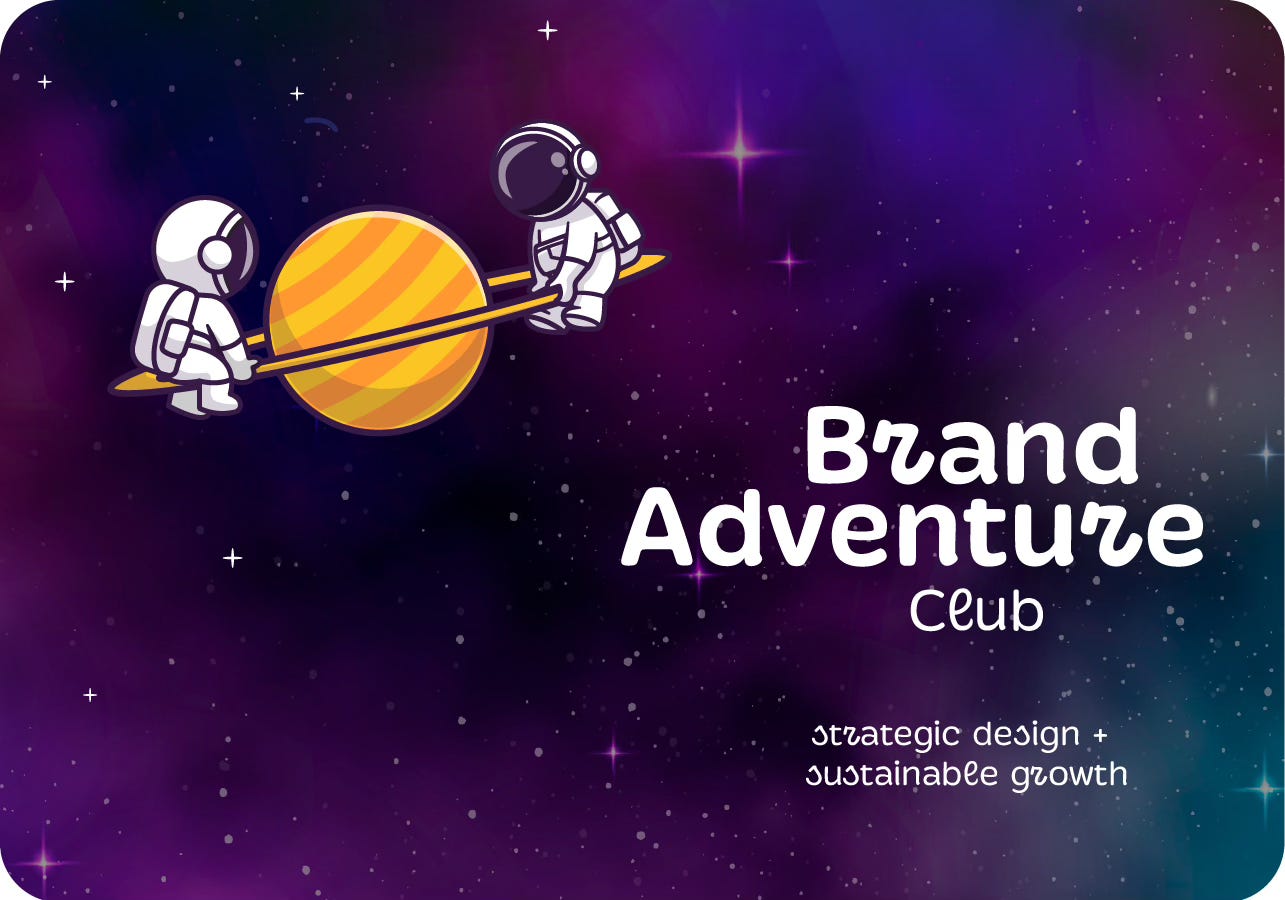 Brand Adventure Club

strategic design + sustainable growth